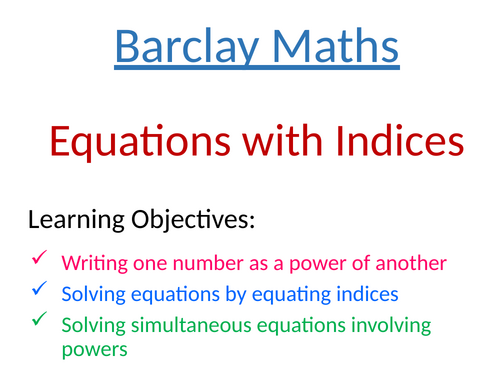 Barclay Maths

Equations with Indices

Learning Objectives:

✓ Writing one number as a power of another

✓ Solving equations by equating indices

✓ Solving simultaneous equations involving powers